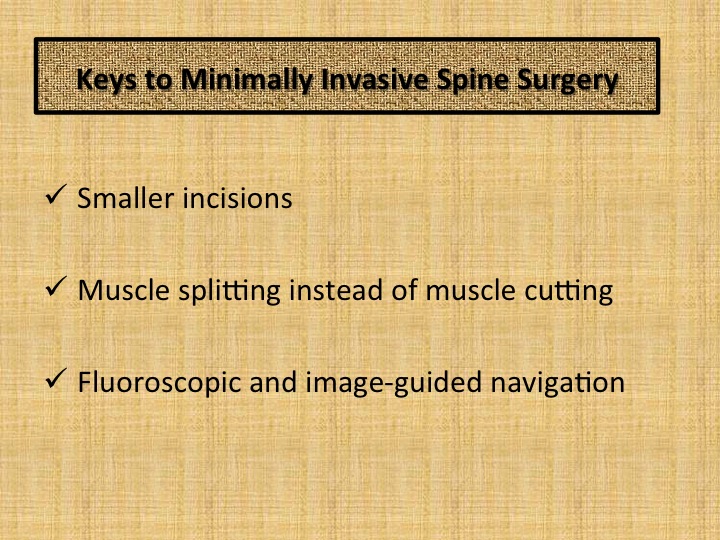 Keys to Minimally Invasive Spine Surgery

✓ Smaller incisions

✓ Muscle splitting instead of muscle cutting

✓ Fluoroscopic and image-guided navigation